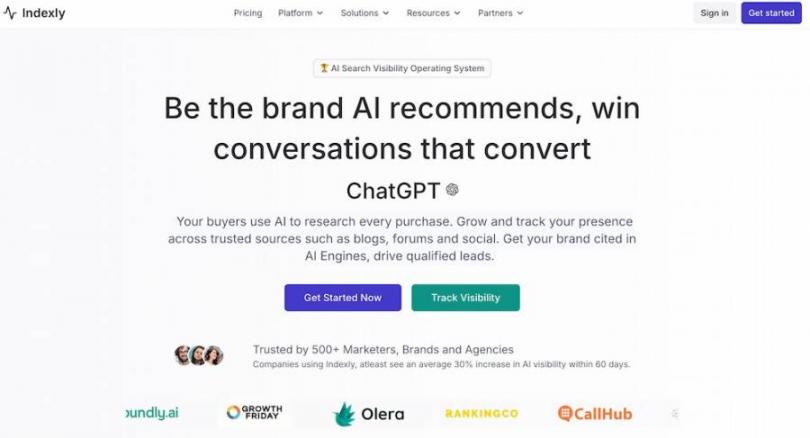 Indexly

Pricing Platform Solutions Resources Partners

Sign in Get started

AI Search Visibility Operating System

Be the brand AI recommends, win conversations that convert

ChatGPT

Your buyers use AI to research every purchase. Grow and track your presence across trusted sources such as blogs, forums and social. Get your brand cited in AI Engines, drive qualified leads.

Get Started Now Track Visibility

Trusted by 500+ Marketers, Brands and Agencies
Companies using Indexly, atleast see an average 30% increase in AI visibility within 60 days.

oundly.ai GROWTH FRIDAY Olera RANKINGCO CallHub